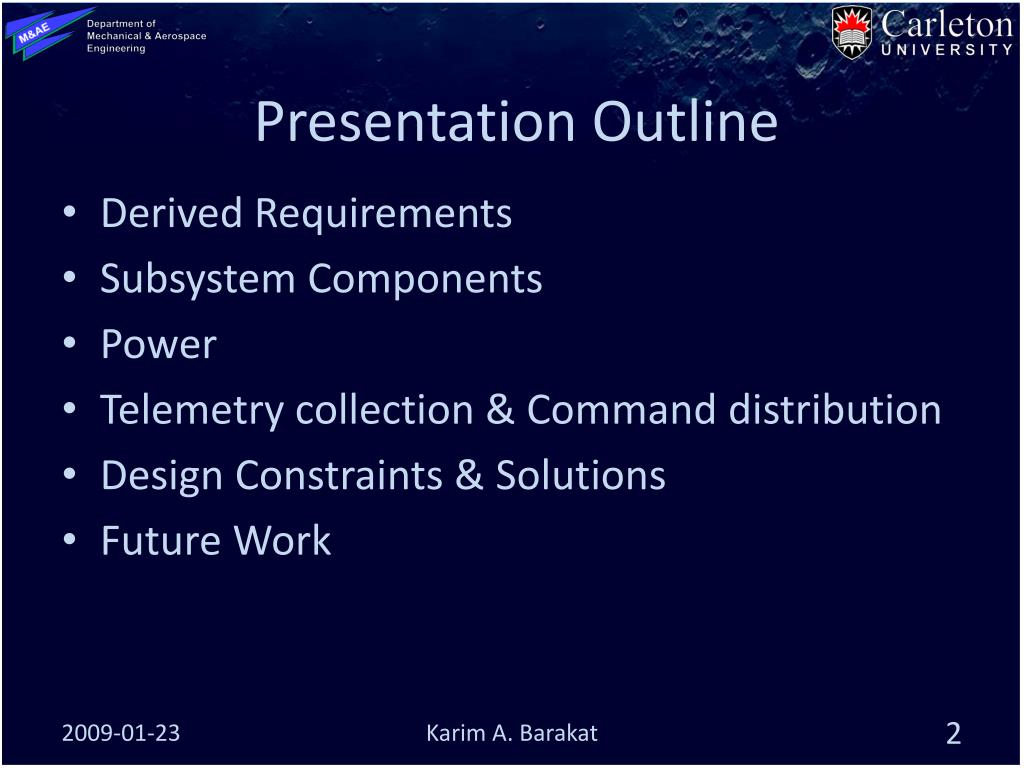 M&AE
Department of
Mechanical & Aerospace
Engineering

Carleton
UNIVERSITY

Presentation Outline

• Derived Requirements
• Subsystem Components
• Power
• Telemetry collection & Command distribution
• Design Constraints & Solutions
• Future Work

2009-01-23

Karim A. Barakat

2